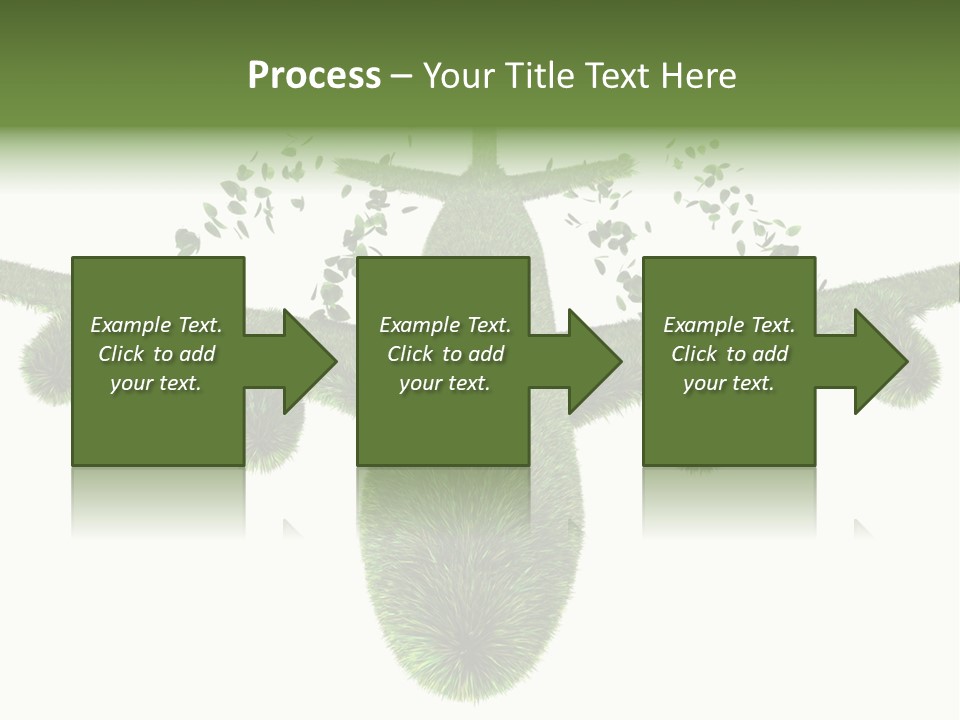 Process – Your Title Text Here

Example Text. Click to add your text.

Example Text. Click to add your text.

Example Text. Click to add your text.